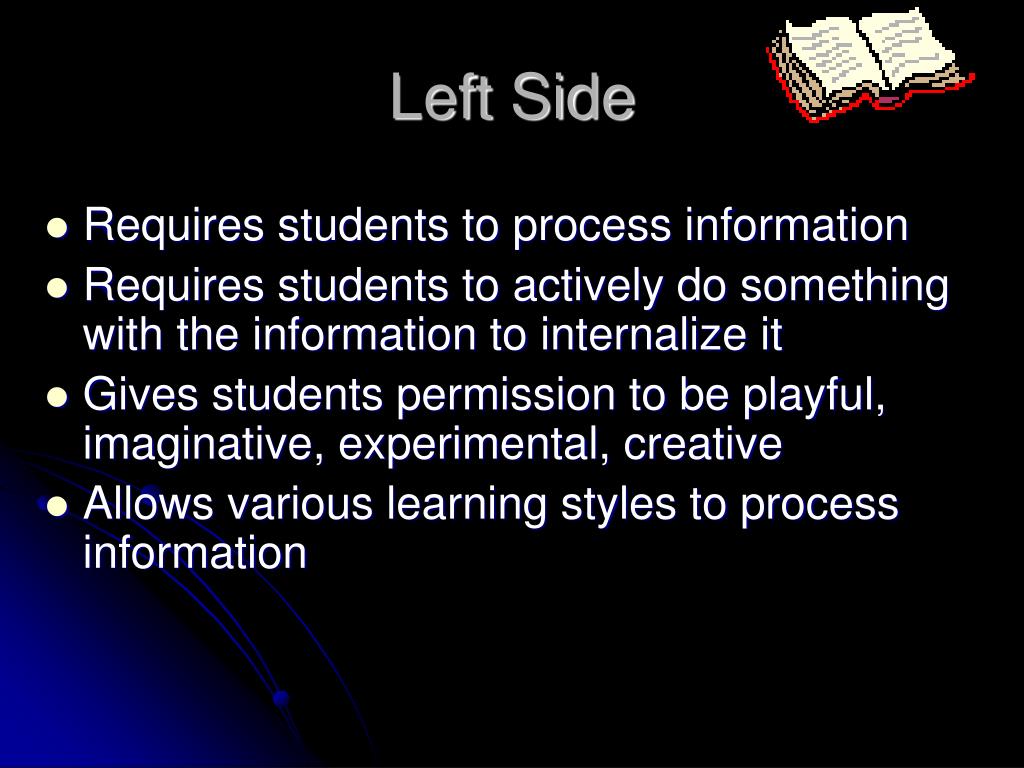 Left Side

- Requires students to process information
- Requires students to actively do something with the information to internalize it
- Gives students permission to be playful, imaginative, experimental, creative
- Allows various learning styles to process information